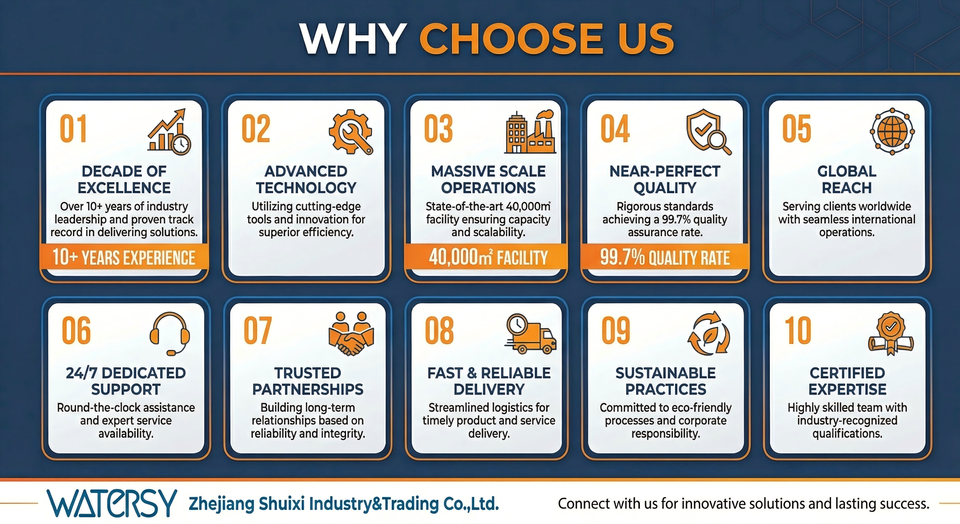 WHY CHOOSE US

01
DECADE OF EXCELLENCE
Over 10+ years of industry leadership and proven track record in delivering solutions.
10+ YEARS EXPERIENCE

02
ADVANCED TECHNOLOGY
Utilizing cutting-edge tools and innovation for superior efficiency.

03
MASSIVE SCALE OPERATIONS
State-of-the-art 40,000㎡ facility ensuring capacity and scalability.
40,000㎡ FACILITY

04
NEAR-PERFECT QUALITY
Rigorous standards achieving a 99.7% quality assurance rate.
99.7% QUALITY RATE

05
GLOBAL REACH
Serving clients worldwide with seamless international operations.

06
24/7 DEDICATED SUPPORT
Round-the-clock assistance and expert service availability.

07
TRUSTED PARTNERSHIPS
Building long-term relationships based on reliability and integrity.

08
FAST & RELIABLE DELIVERY
Streamlined logistics for timely product and service delivery.

09
SUSTAINABLE PRACTICES
Committed to eco-friendly processes and corporate responsibility.

10
CERTIFIED EXPERTISE
Highly skilled team with industry-recognized qualifications.

WATERSY Zhejiang Shuixi Industry&Trading Co.,Ltd.
Connect with us for innovative solutions and lasting success.